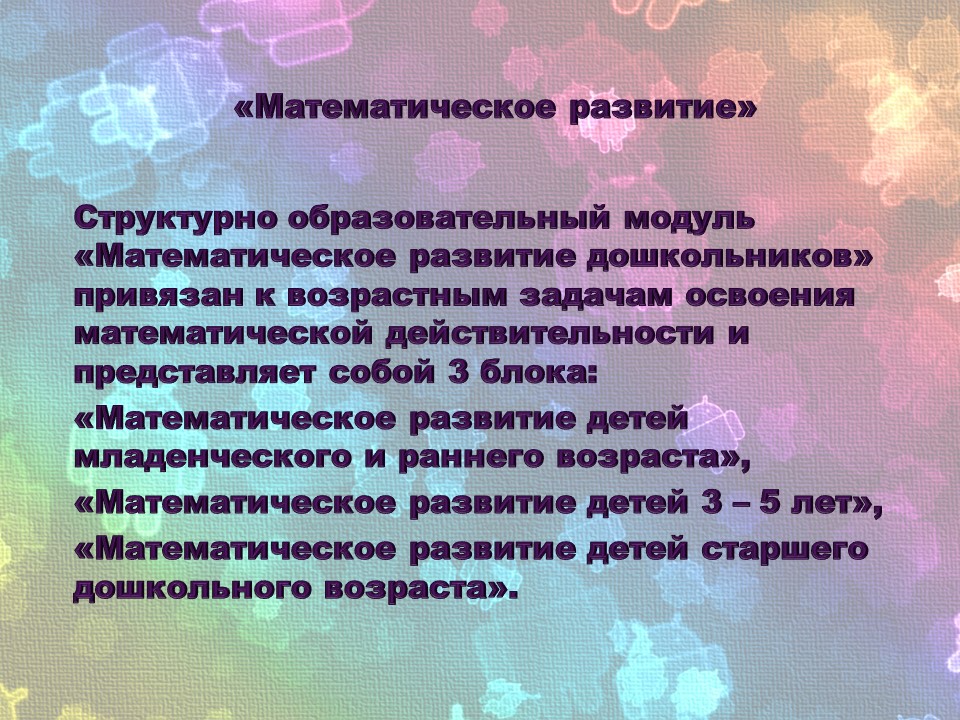 «Математическое развитие»

Структурно образовательный модуль «Математическое развитие дошкольников» привязан к возрастным задачам освоения математической действительности и представляет собой 3 блока:

«Математическое развитие детей младенческого и раннего возраста»,

«Математическое развитие детей 3 – 5 лет»,

«Математическое развитие детей старшего дошкольного возраста».